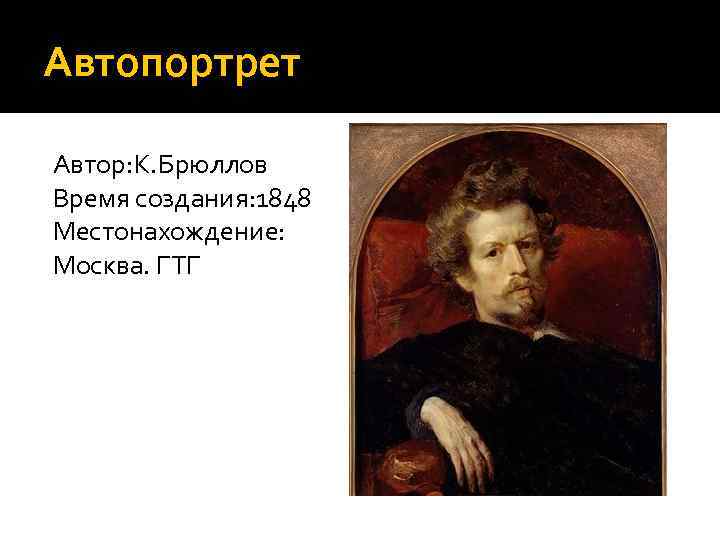 Автопортрет

Автор:К.Брюллов
Время создания:1848
Местонахождение:
Москва. ГТГ